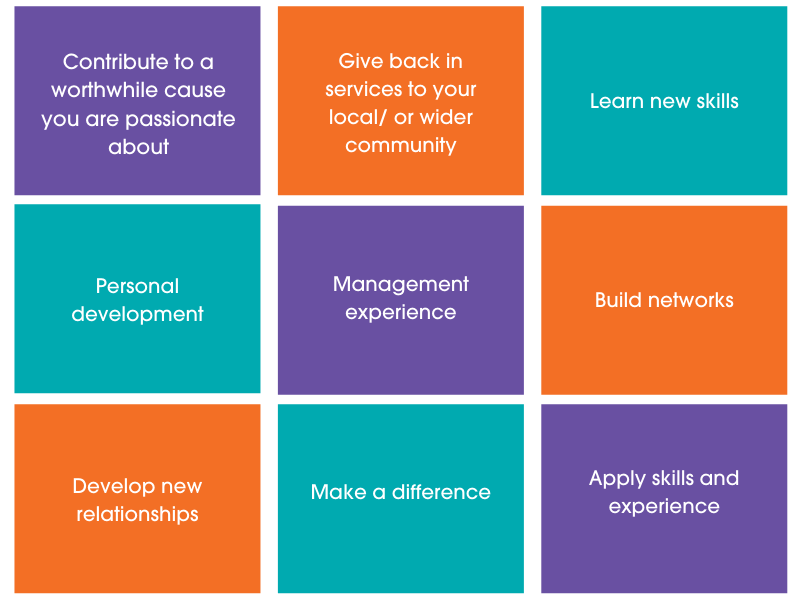 Contribute to a worthwhile cause you are passionate about

Give back in services to your local/ or wider community

Learn new skills

Personal development

Management experience

Build networks

Develop new relationships

Make a difference

Apply skills and experience